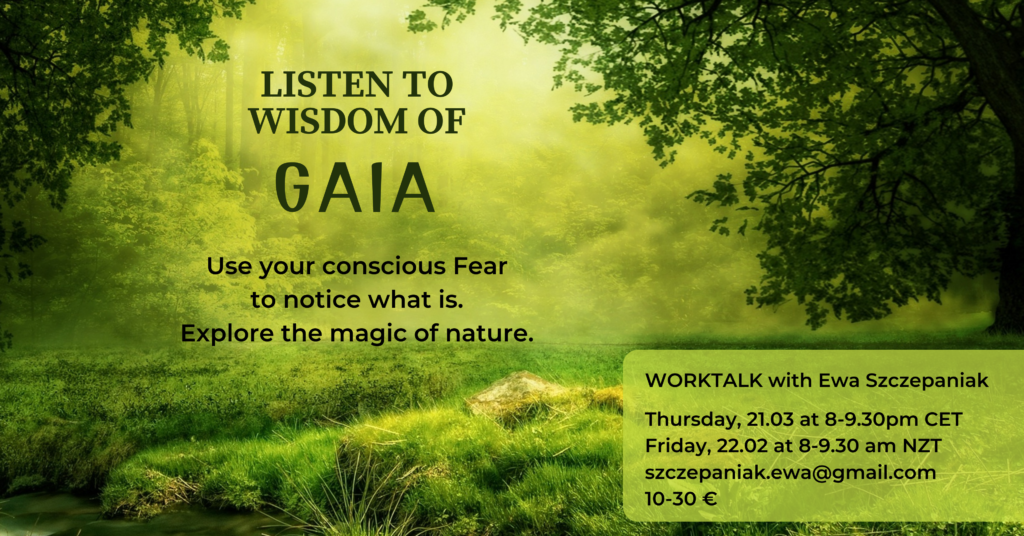 LISTEN TO WISDOM OF

GAIA

Use your conscious Fear to notice what is. Explore the magic of nature.

WORKTALK with Ewa Szczepaniak

Thursday, 21.03 at 8-9.30pm CET
Friday, 22.02 at 8-9.30 am NZT
szczepaniak.ewa@gmail.com
10-30 €